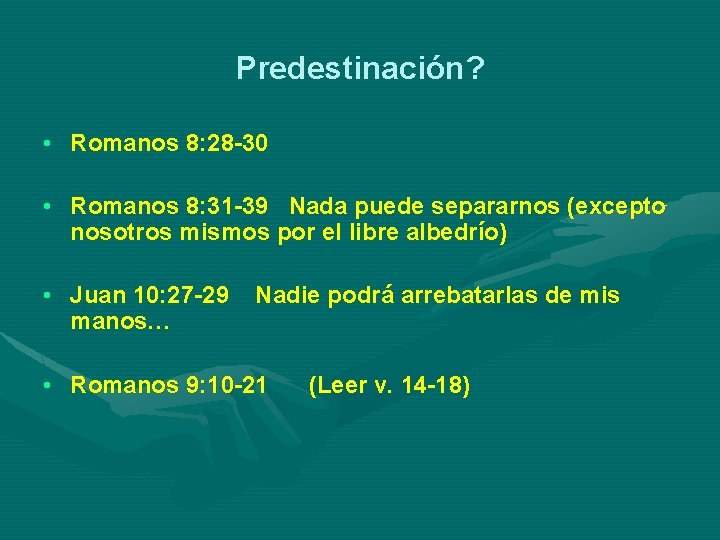 Predestinación?

• Romanos 8:28-30

• Romanos 8:31-39 Nada puede separarnos (excepto nosotros mismos por el libre albedrío)

• Juan 10:27-29 Nadie podrá arrebatarlas de mis manos…

• Romanos 9:10-21 (Leer v. 14-18)